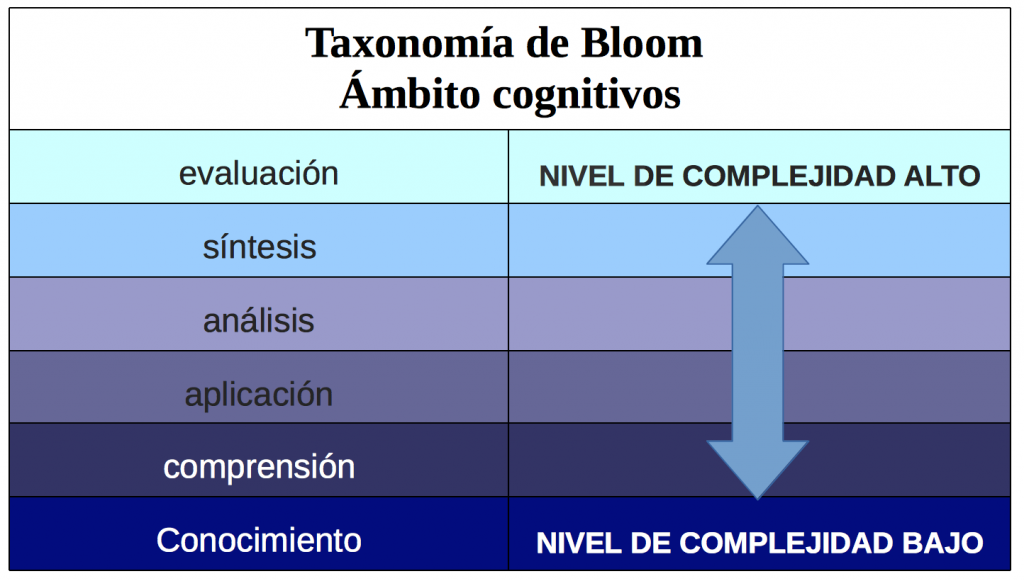 Taxonomía de Bloom
Ámbito cognitivos

| evaluación | NIVEL DE COMPLEJIDAD ALTO |
|---|---|
| síntesis | |
| análisis | |
| aplicación | |
| comprensión | |
| Conocimiento | NIVEL DE COMPLEJIDAD BAJO |